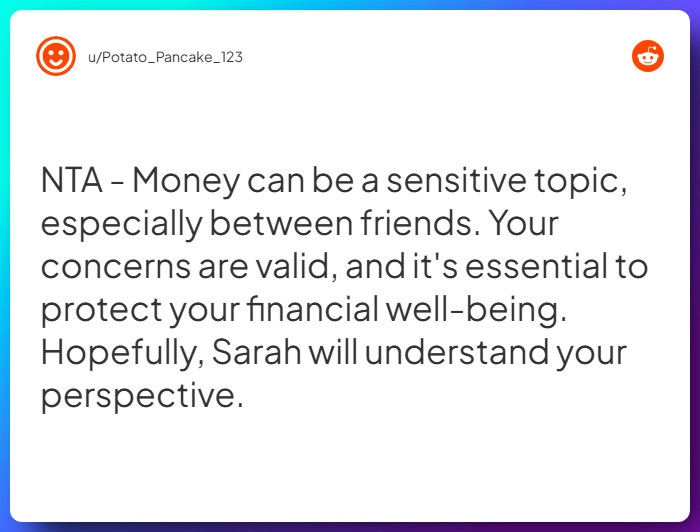 u/Potato_Pancake_123

NTA - Money can be a sensitive topic, especially between friends. Your concerns are valid, and it's essential to protect your financial well-being. Hopefully, Sarah will understand your perspective.